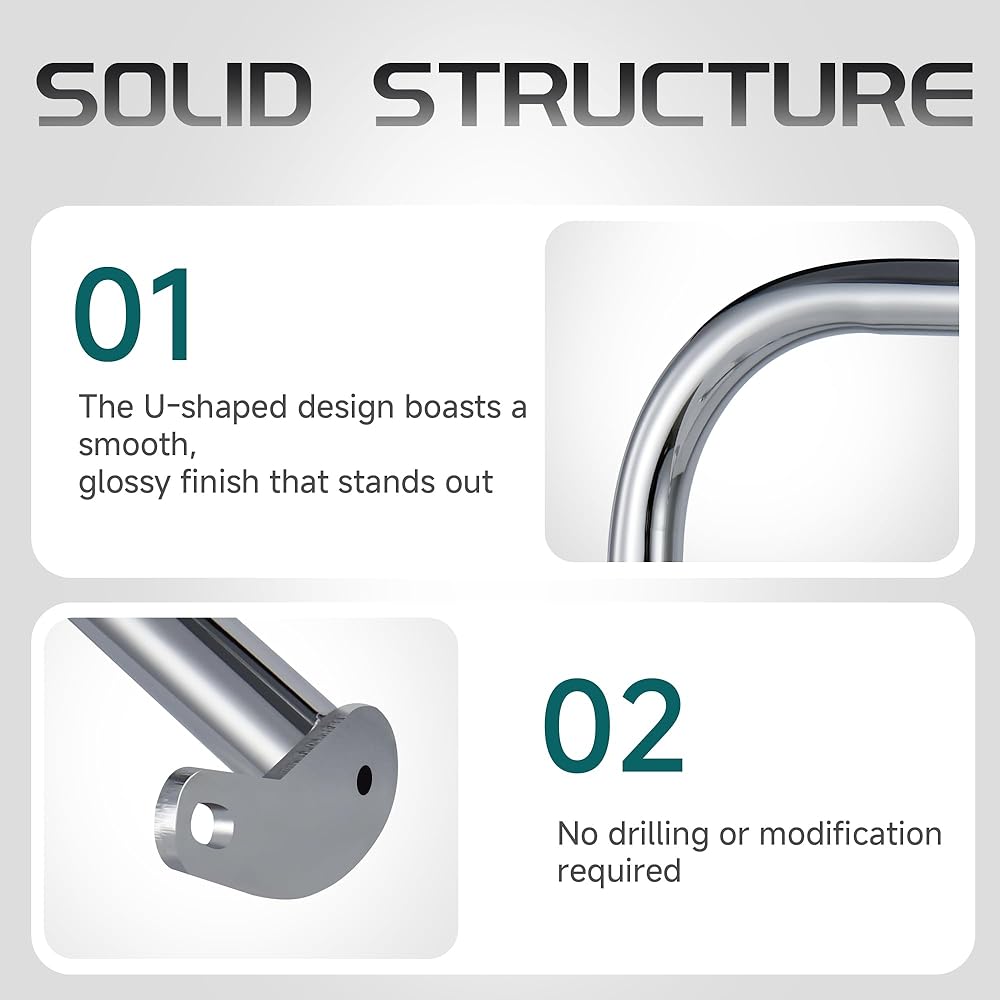 SOLID STRUCTURE

01

The U-shaped design boasts a smooth,
glossy finish that stands out

02

No drilling or modification required